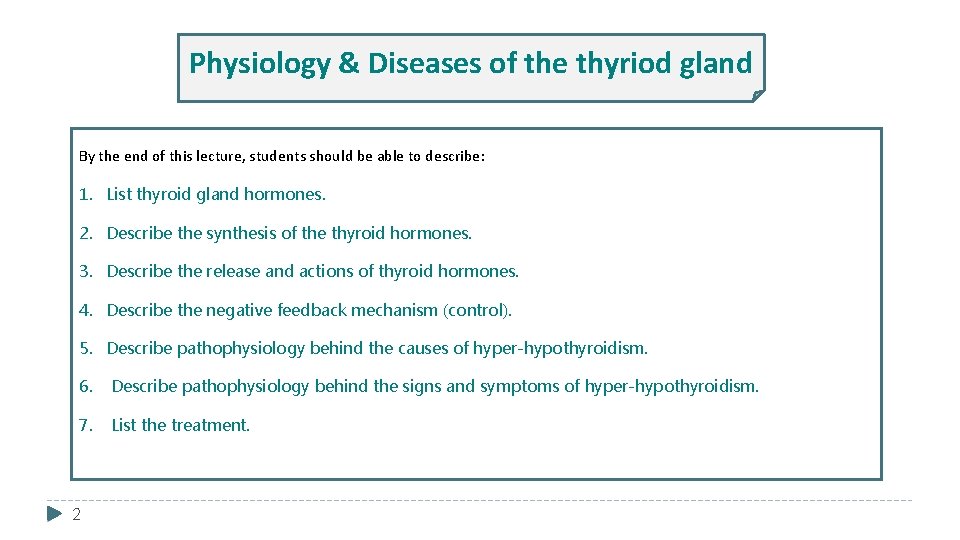 Physiology & Diseases of the thyriod gland

By the end of this lecture, students should be able to describe:

1. List thyroid gland hormones.

2. Describe the synthesis of the thyroid hormones.

3. Describe the release and actions of thyroid hormones.

4. Describe the negative feedback mechanism (control).

5. Describe pathophysiology behind the causes of hyper-hypothyroidism.

6. Describe pathophysiology behind the signs and symptoms of hyper-hypothyroidism.

7. List the treatment.

2